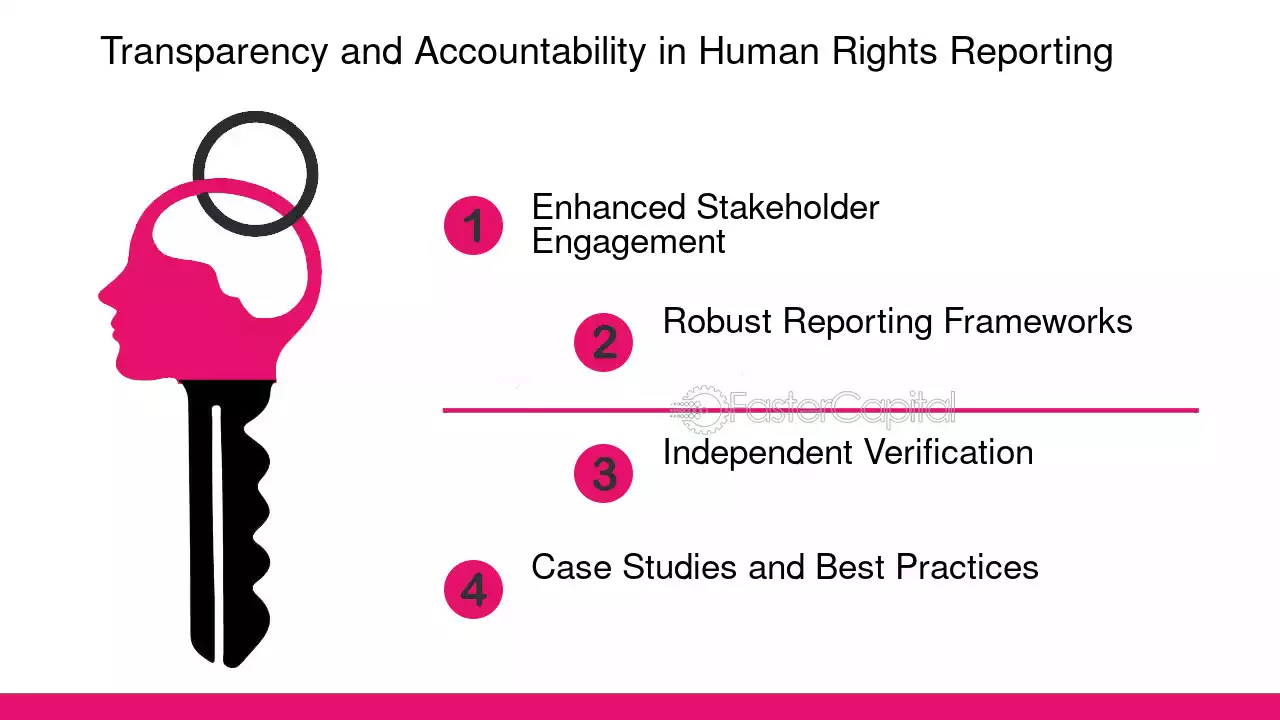 Transparency and Accountability in Human Rights Reporting

1 Enhanced Stakeholder Engagement

2 Robust Reporting Frameworks

3 Independent Verification

4 Case Studies and Best Practices

FasterCapital